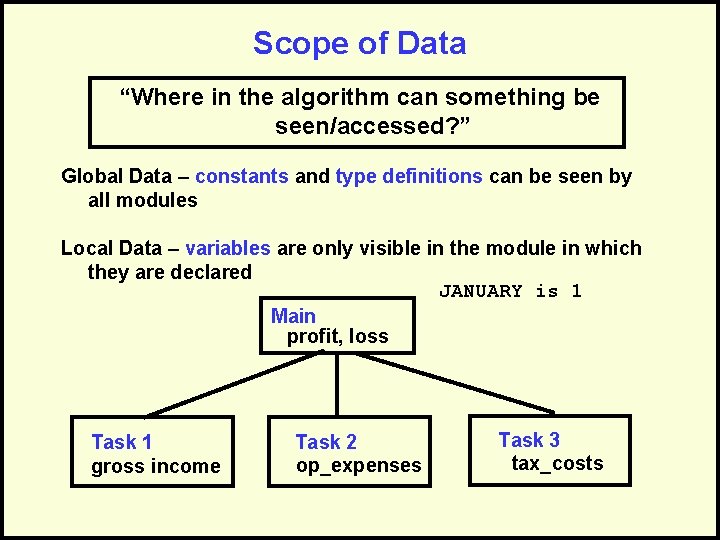 Scope of Data

“Where in the algorithm can something be seen/accessed?”

Global Data – constants and type definitions can be seen by all modules

Local Data – variables are only visible in the module in which they are declared

JANUARY is 1

Main
profit, loss

Task 1
gross income

Task 2
op_expenses

Task 3
tax_costs